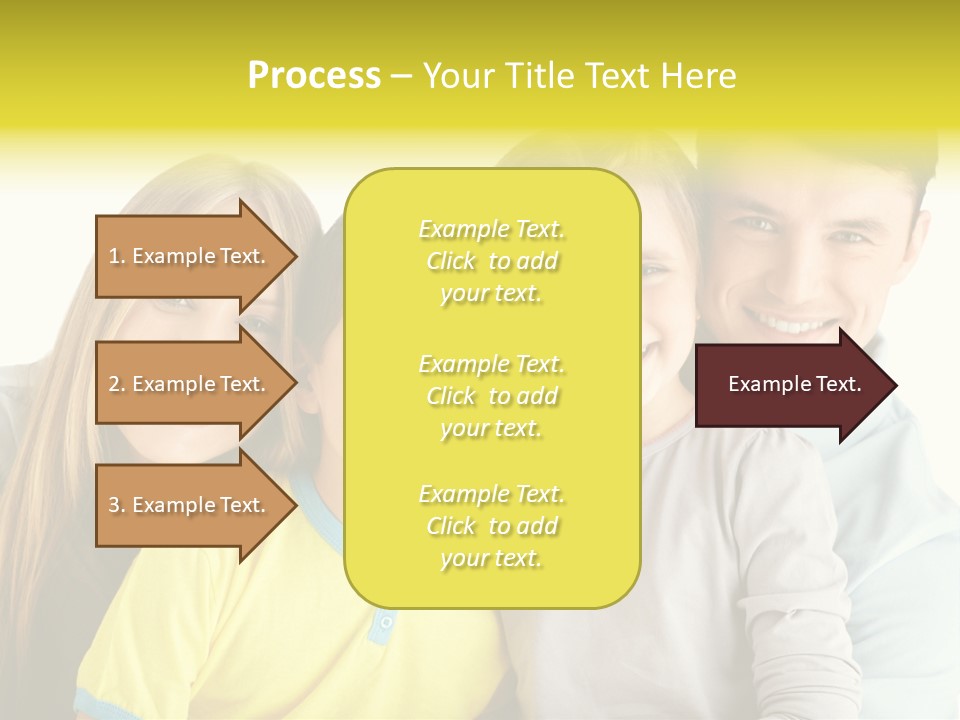 Process – Your Title Text Here

1. Example Text.

2. Example Text.

3. Example Text.

Example Text. Click to add your text.

Example Text. Click to add your text.

Example Text. Click to add your text.

Example Text.